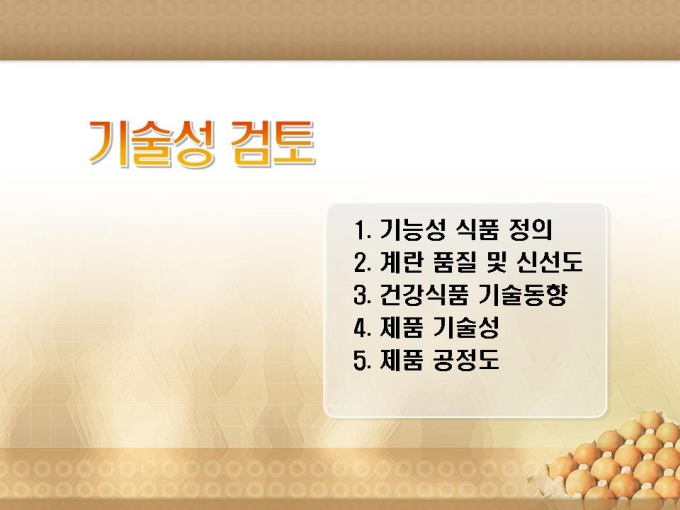 기술성 검토

1. 기능성 식품 정의
2. 계란 품질 및 신선도
3. 건강식품 기술동향
4. 제품 기술성
5. 제품 공정도